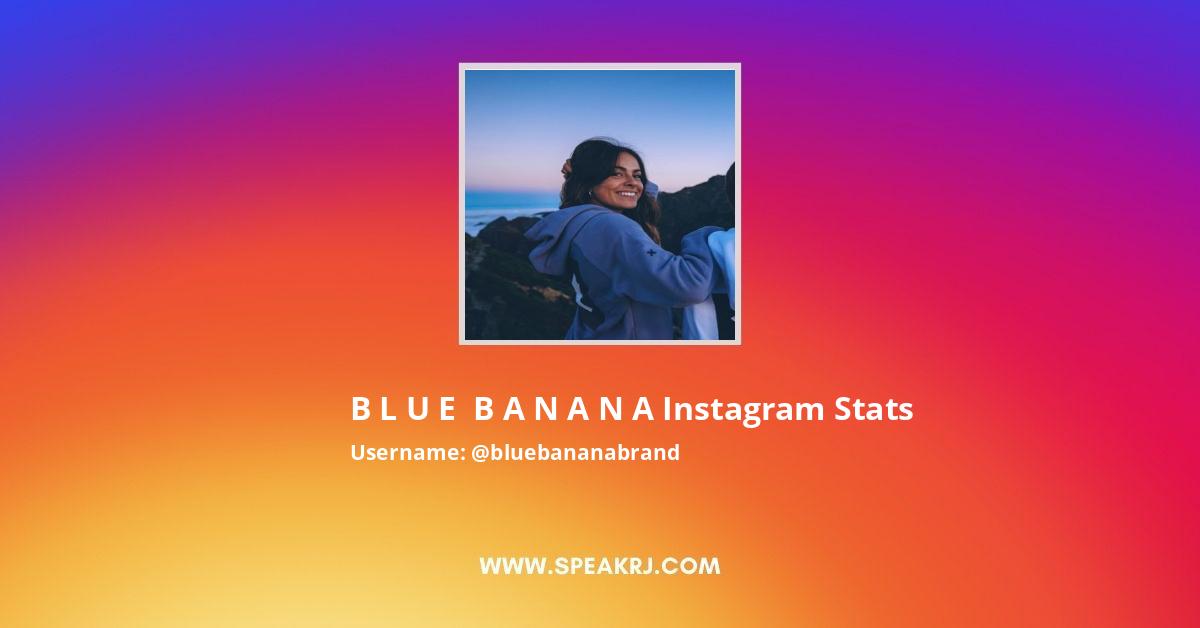 B L U E  B A N A N A Instagram Stats
Username: @bluebananabrand

WWW.SPEAKRJ.COM